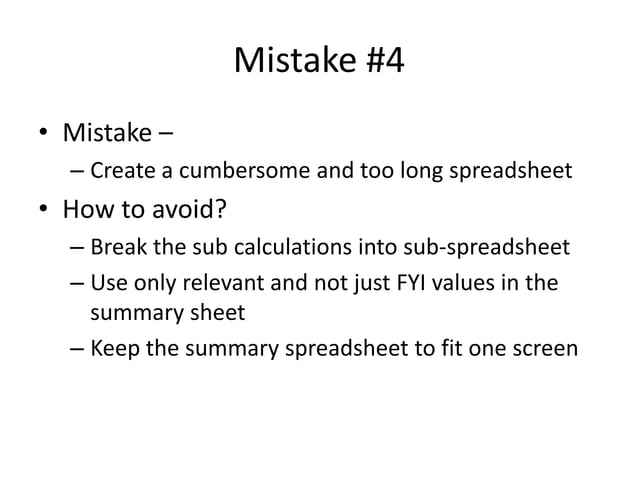 Mistake #4

• Mistake –
  – Create a cumbersome and too long spreadsheet
• How to avoid?
  – Break the sub calculations into sub-spreadsheet
  – Use only relevant and not just FYI values in the summary sheet
  – Keep the summary spreadsheet to fit one screen